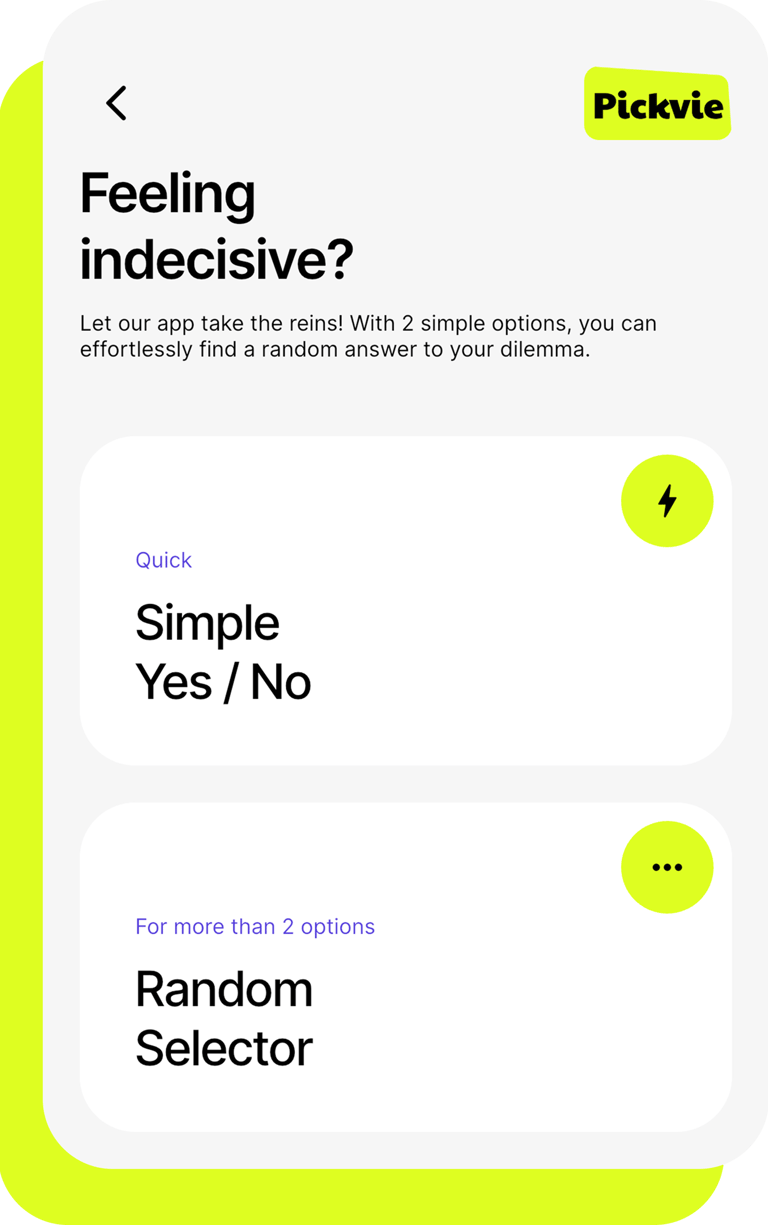 Pickvie

Feeling indecisive?

Let our app take the reins! With 2 simple options, you can effortlessly find a random answer to your dilemma.

Quick

Simple Yes / No

For more than 2 options

Random Selector